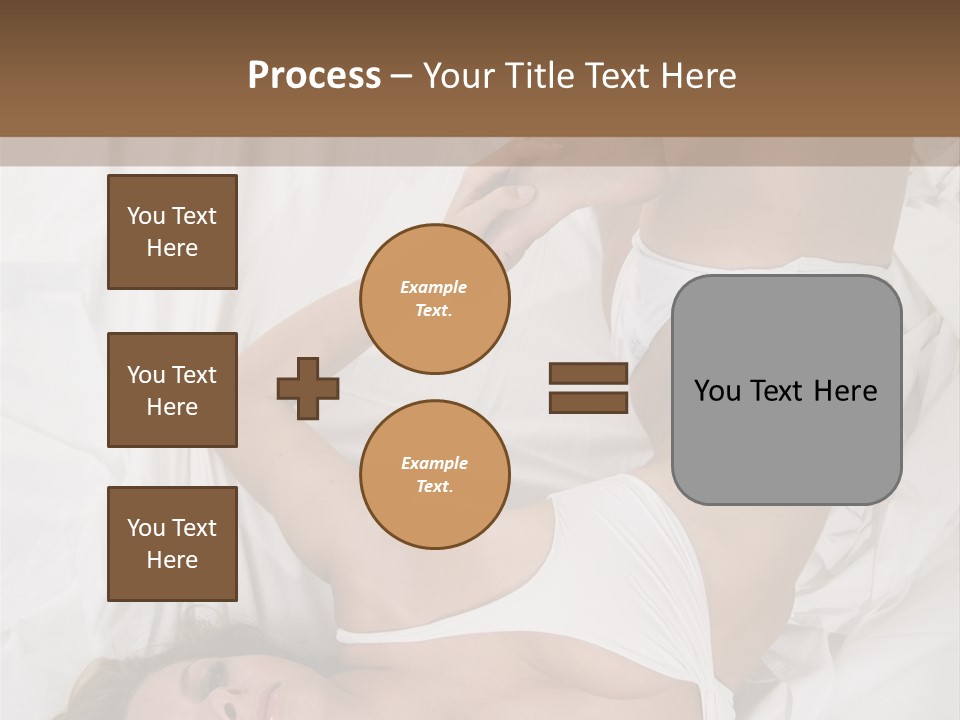 Process – Your Title Text Here

You Text Here

You Text Here

You Text Here

Example Text.

Example Text.

You Text Here